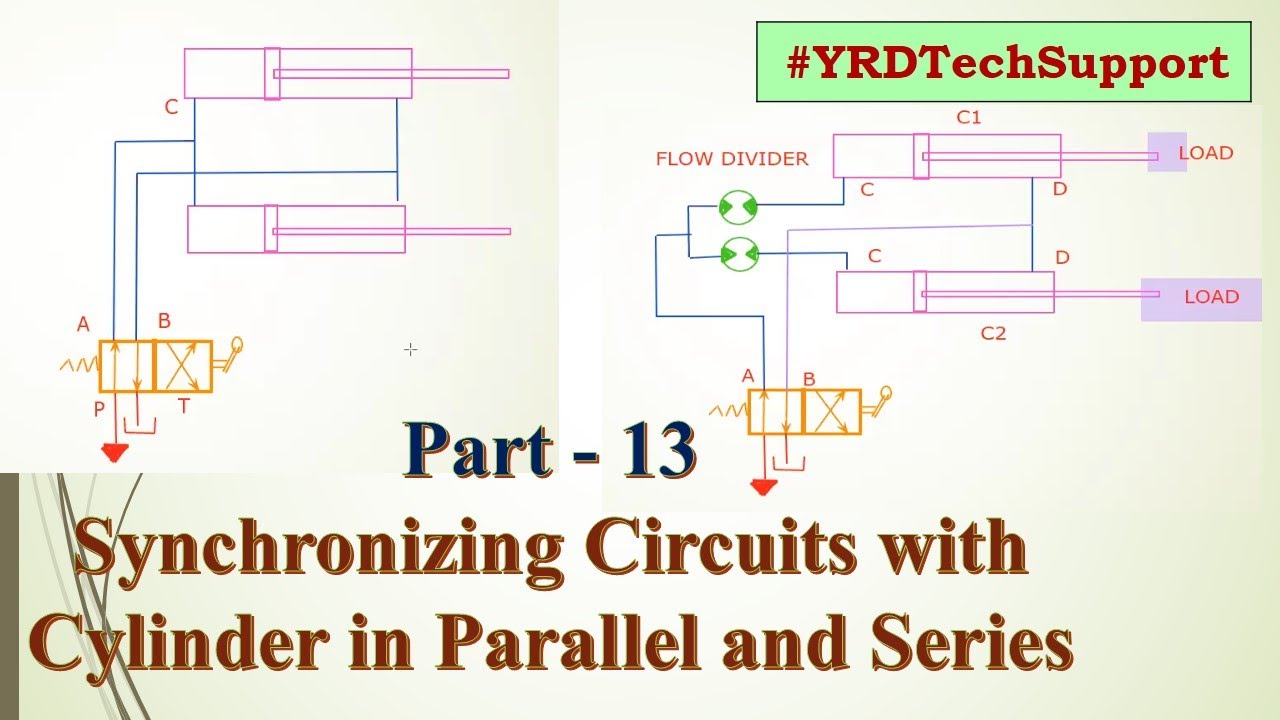 #YRDTechSupport

C

A B

P T

FLOW DIVIDER

C1

LOAD

C D

C D

LOAD

C2

A B

Part - 13

Synchronizing Circuits with Cylinder in Parallel and Series